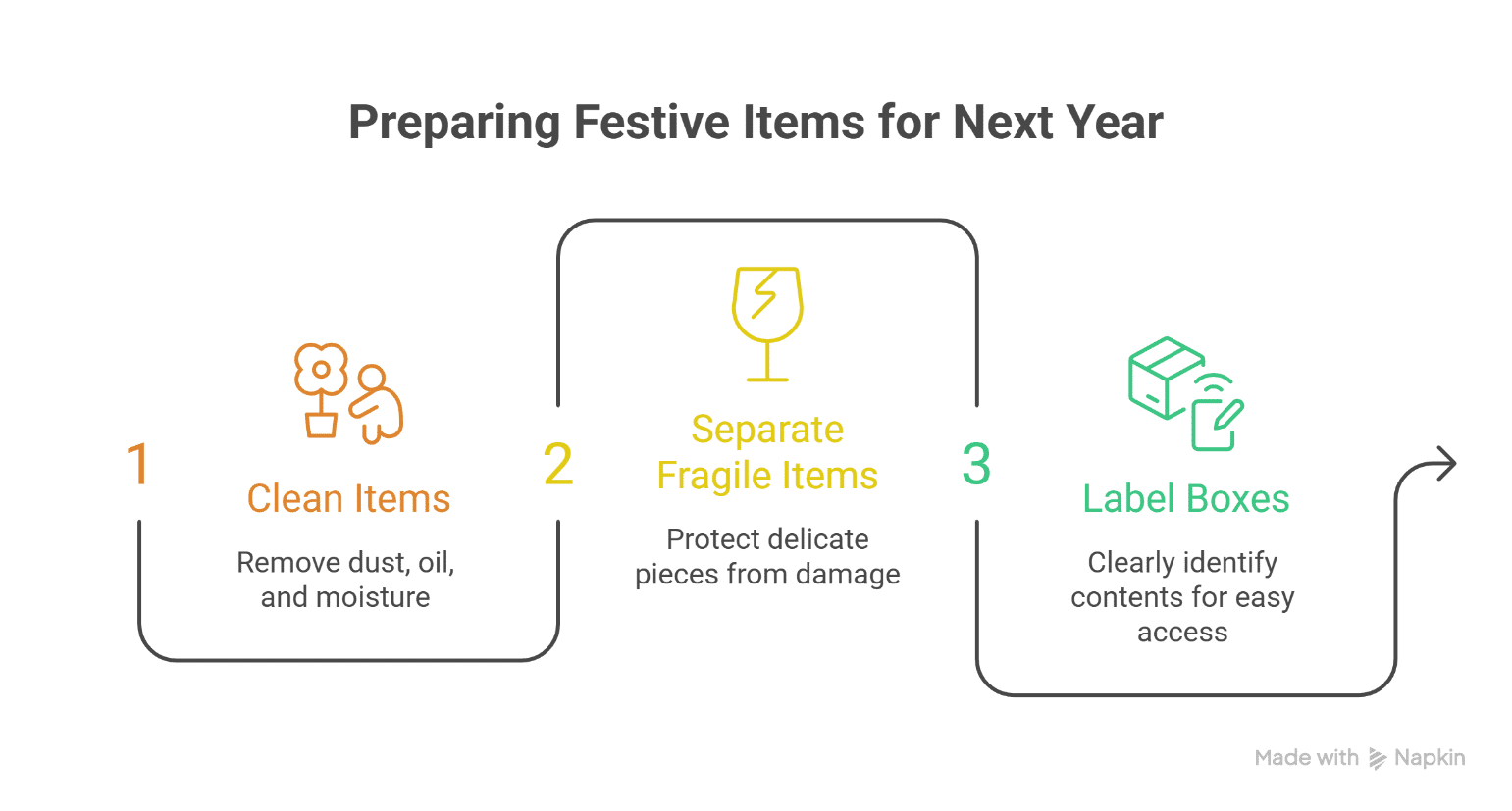 Preparing Festive Items for Next Year

1

Clean Items

Remove dust, oil, and moisture

2

Separate Fragile Items

Protect delicate pieces from damage

3

Label Boxes

Clearly identify contents for easy access

Made with Napkin